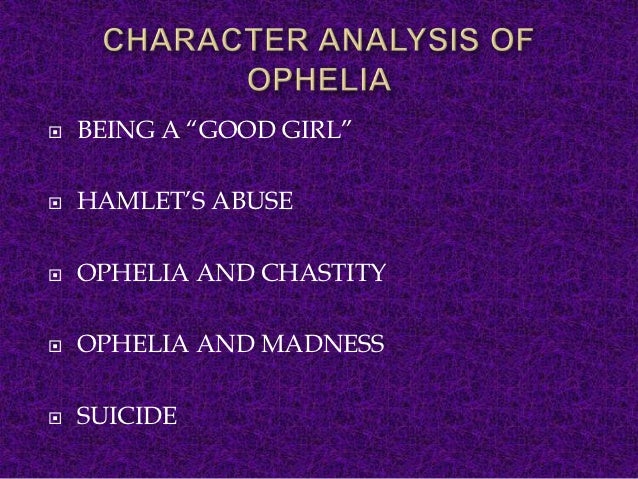 CHARACTER ANALYSIS OF OPHELIA

BEING A “GOOD GIRL”

HAMLET’S ABUSE

OPHELIA AND CHASTITY

OPHELIA AND MADNESS

SUICIDE